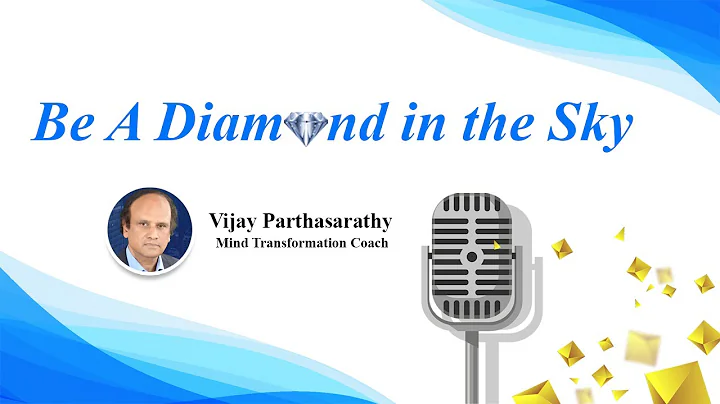 Be A Diamond in the Sky

Vijay Parthasarathy
Mind Transformation Coach